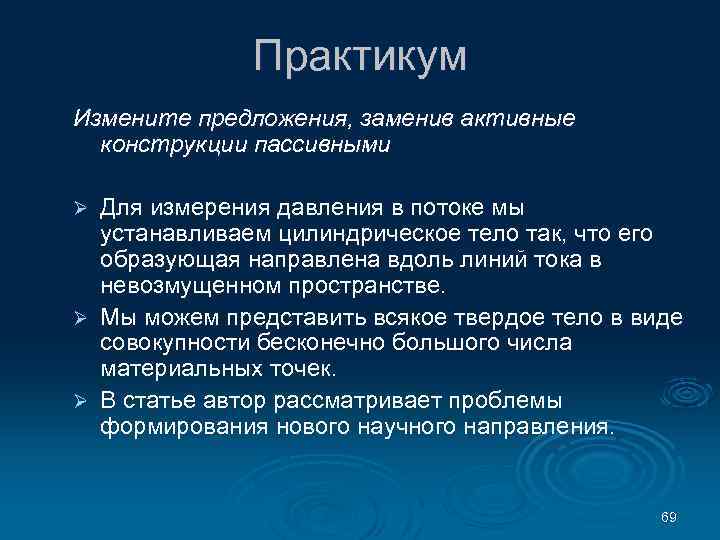 Практикум

Измените предложения, заменив активные конструкции пассивными

➢ Для измерения давления в потоке мы устанавливаем цилиндрическое тело так, что его образующая направлена вдоль линий тока в невозмущенном пространстве.

➢ Мы можем представить всякое твердое тело в виде совокупности бесконечно большого числа материальных точек.

➢ В статье автор рассматривает проблемы формирования нового научного направления.

69